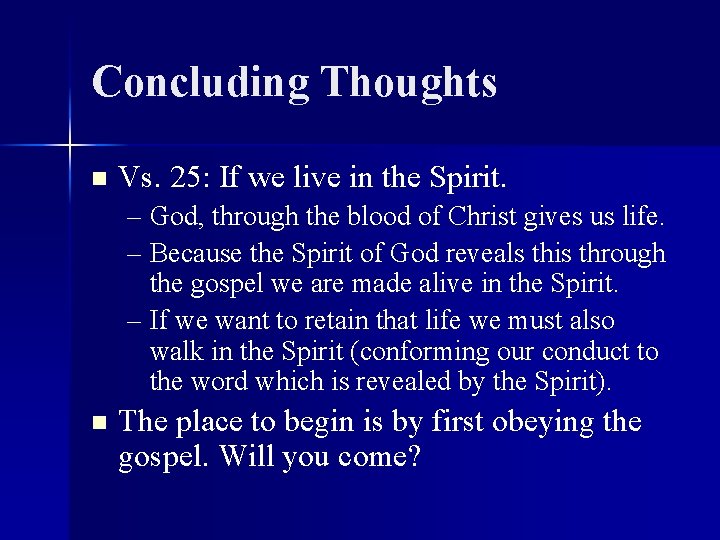 Concluding Thoughts

• Vs. 25: If we live in the Spirit.
– God, through the blood of Christ gives us life.
– Because the Spirit of God reveals this through the gospel we are made alive in the Spirit.
– If we want to retain that life we must also walk in the Spirit (conforming our conduct to the word which is revealed by the Spirit).
• The place to begin is by first obeying the gospel. Will you come?